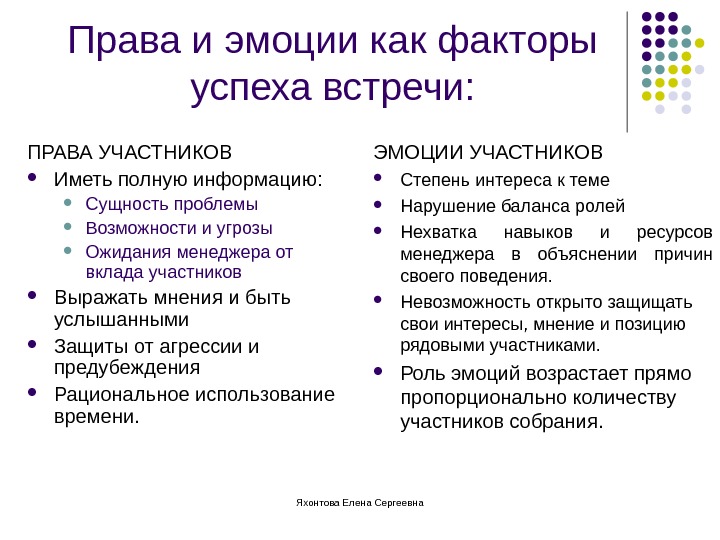 Права и эмоции как факторы успеха встречи:

ПРАВА УЧАСТНИКОВ

- Иметь полную информацию:
  - Сущность проблемы
  - Возможности и угрозы
  - Ожидания менеджера от вклада участников
- Выражать мнения и быть услышанными
- Защиты от агрессии и предубеждения
- Рациональное использование времени.

ЭМОЦИИ УЧАСТНИКОВ

- Степень интереса к теме
- Нарушение баланса ролей
- Нехватка навыков и ресурсов менеджера в объяснении причин своего поведения.
- Невозможность открыто защищать свои интересы, мнение и позицию рядовыми участниками.
- Роль эмоций возрастает прямо пропорционально количеству участников собрания.

Яхонтова Елена Сергеевна